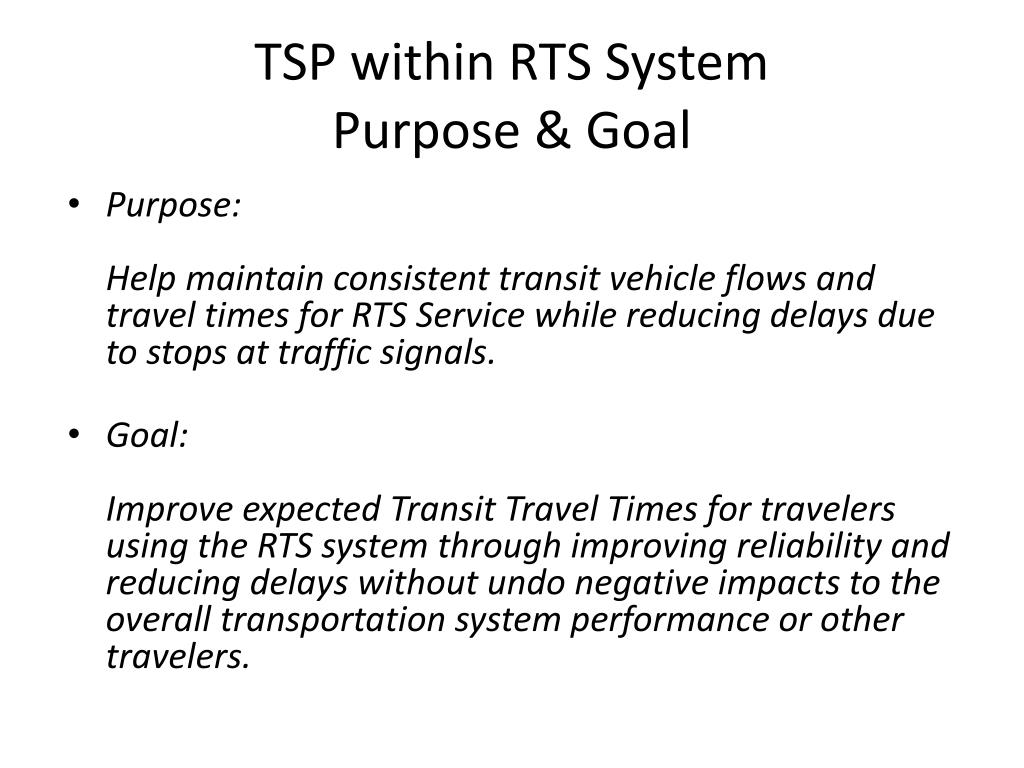 TSP within RTS System
Purpose & Goal

• Purpose:

Help maintain consistent transit vehicle flows and travel times for RTS Service while reducing delays due to stops at traffic signals.

• Goal:

Improve expected Transit Travel Times for travelers using the RTS system through improving reliability and reducing delays without undo negative impacts to the overall transportation system performance or other travelers.